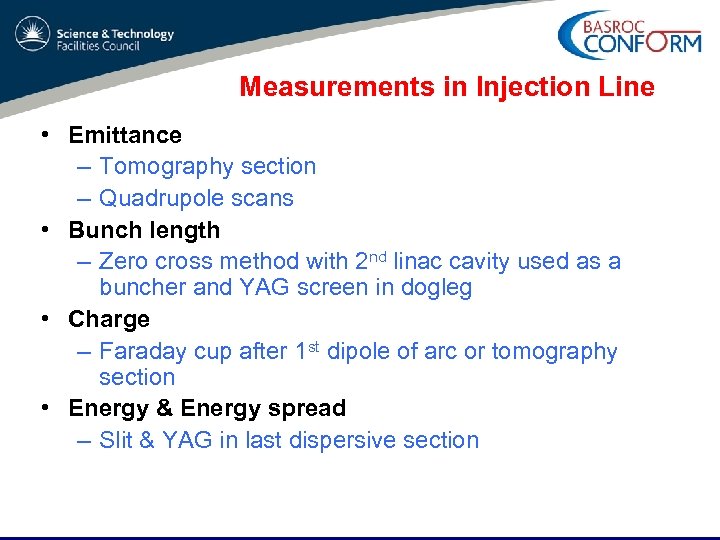 Science & Technology Facilities Council

BASROC CONFORM

Measurements in Injection Line

• Emittance
– Tomography section
– Quadrupole scans
• Bunch length
– Zero cross method with 2$^{nd}$ linac cavity used as a buncher and YAG screen in dogleg
• Charge
– Faraday cup after 1$^{st}$ dipole of arc or tomography section
• Energy & Energy spread
– Slit & YAG in last dispersive section